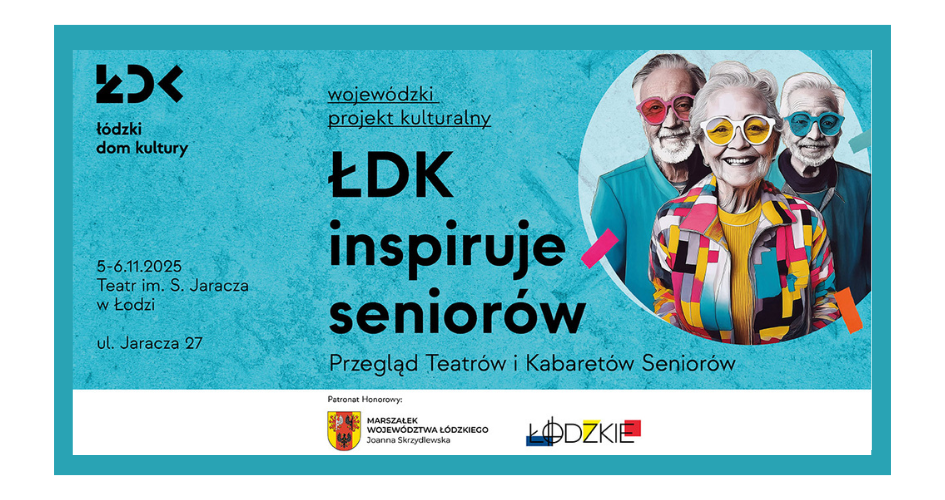 ŁDK
łódzki dom kultury

5-6.11.2025
Teatr im. S. Jaracza w Łodzi

ul. Jaracza 27

wojewódzki projekt kulturalny

ŁDK inspiruje seniorów

Przegląd Teatrów i Kabaretów Seniorów

Patronat Honorowy:

MARSZAŁEK WOJEWÓDZTWA ŁÓDZKIEGO
Joanna Skrzydlewska

ŁÓDZKIE